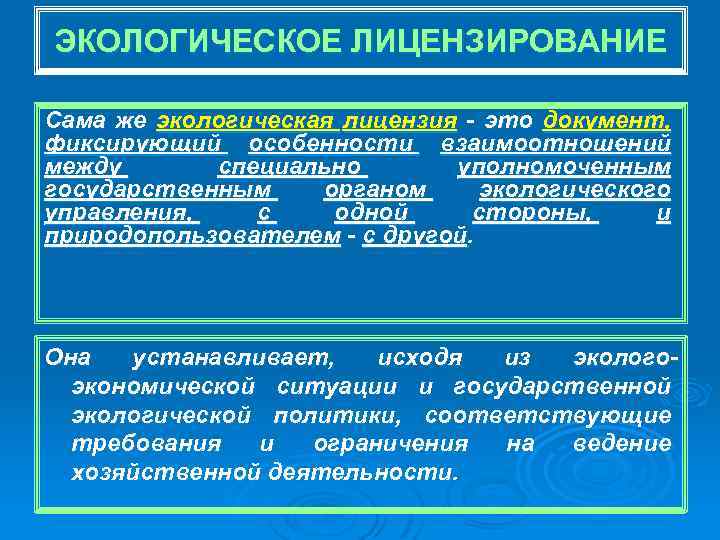 ЭКОЛОГИЧЕСКОЕ ЛИЦЕНЗИРОВАНИЕ

Сама же экологическая лицензия - это документ, фиксирующий особенности взаимоотношений между специально уполномоченным государственным органом экологического управления, с одной стороны, и природопользователем - с другой.

Она устанавливает, исходя из эколого-экономической ситуации и государственной экологической политики, соответствующие требования и ограничения на ведение хозяйственной деятельности.